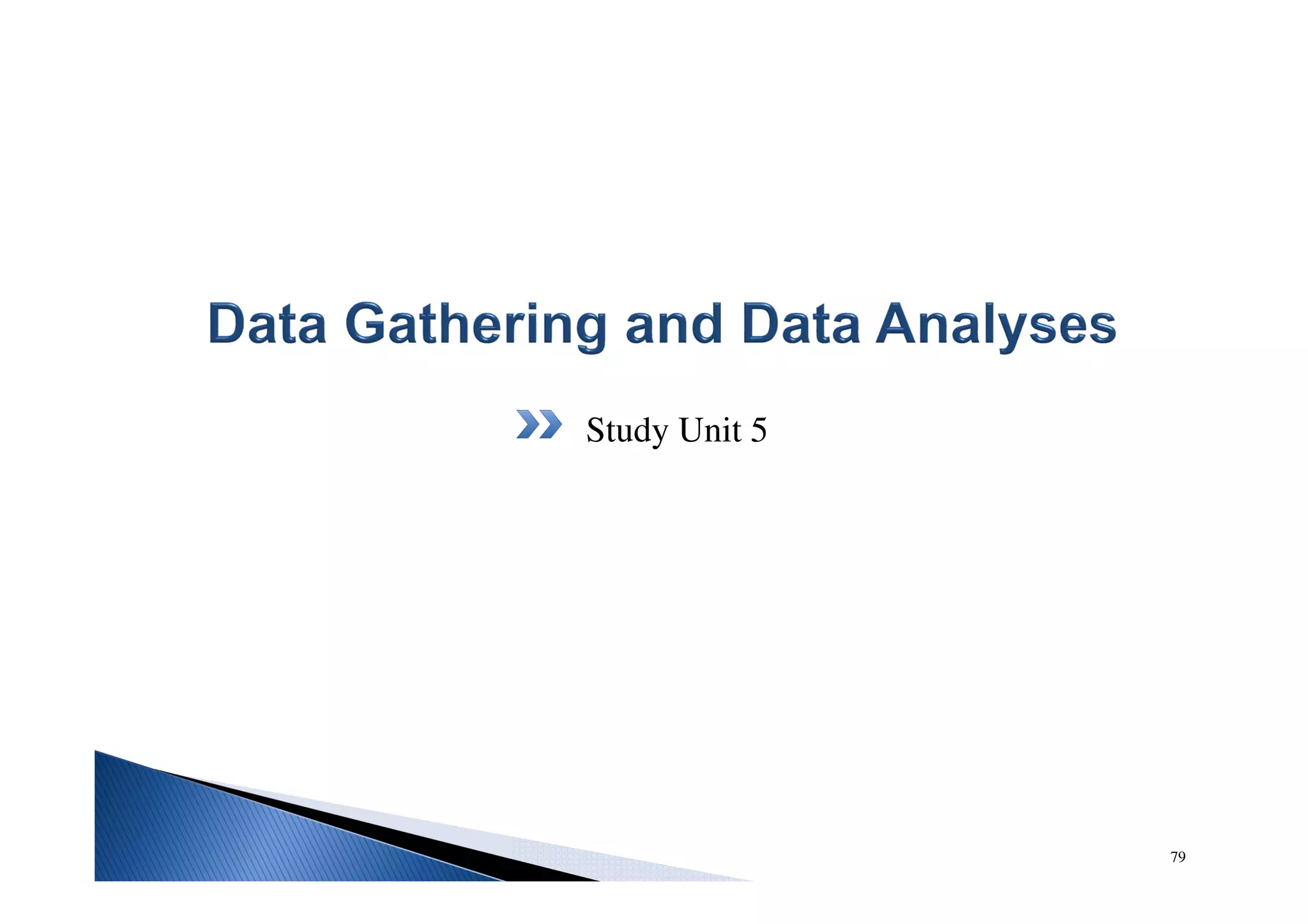 Data Gathering and Data Analyses

Study Unit 5

79